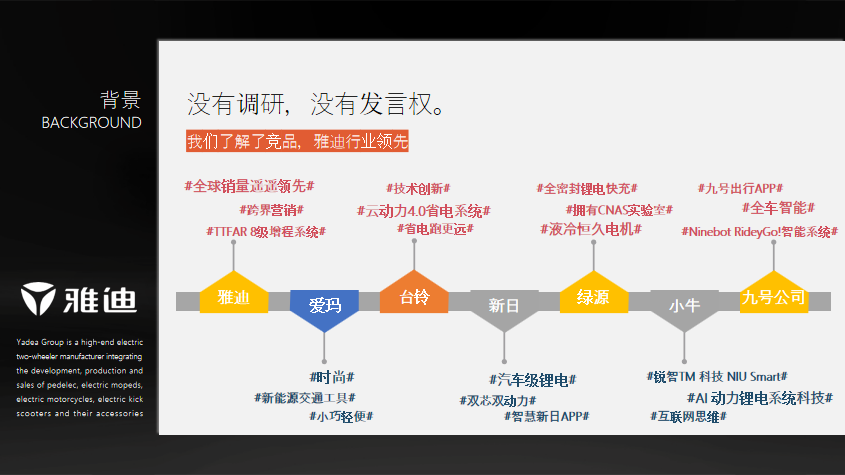 背景
BACKGROUND

雅迪

Yadea Group is a high-end electric two-wheeler manufacturer integrating the development, production and sales of pedelec, electric mopeds, electric motorcycles, electric kick scooters and their accessories

没有调研，没有发言权。

我们了解了竞品，雅迪行业领先

#全球销量遥遥领先#
#跨界营销#
#TTFAR 8级增程系统#

#技术创新#
#云动力4.0省电系统#
#省电跑更远#

#全密封锂电快充#
#拥有CNAS实验室#
#液冷恒久电机#

#九号出行APP#
#全车智能#
#Ninebot RideyGo!智能系统#

雅迪
爱玛
台铃
新日
绿源
小牛
九号公司

#时尚#
#新能源交通工具#
#小巧轻便#

#汽车级锂电#
#双芯双动力#
#智慧新日APP#

#锐智TM 科技 NIU Smart#
#AI 动力锂电系统科技#
#互联网思维#